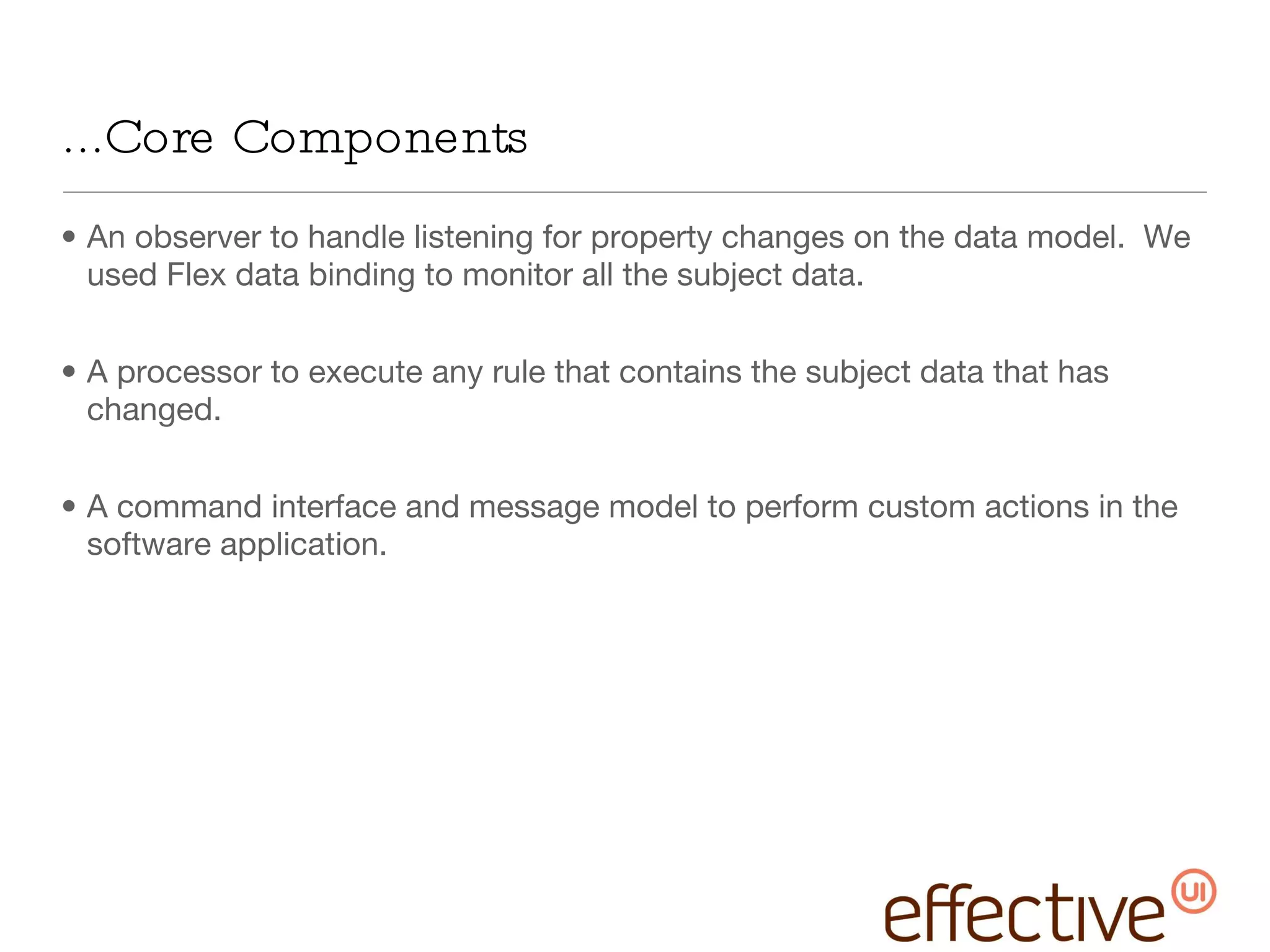 ...Core Components

• An observer to handle listening for property changes on the data model.  We used Flex data binding to monitor all the subject data.

• A processor to execute any rule that contains the subject data that has changed.

• A command interface and message model to perform custom actions in the software application.

effective UI